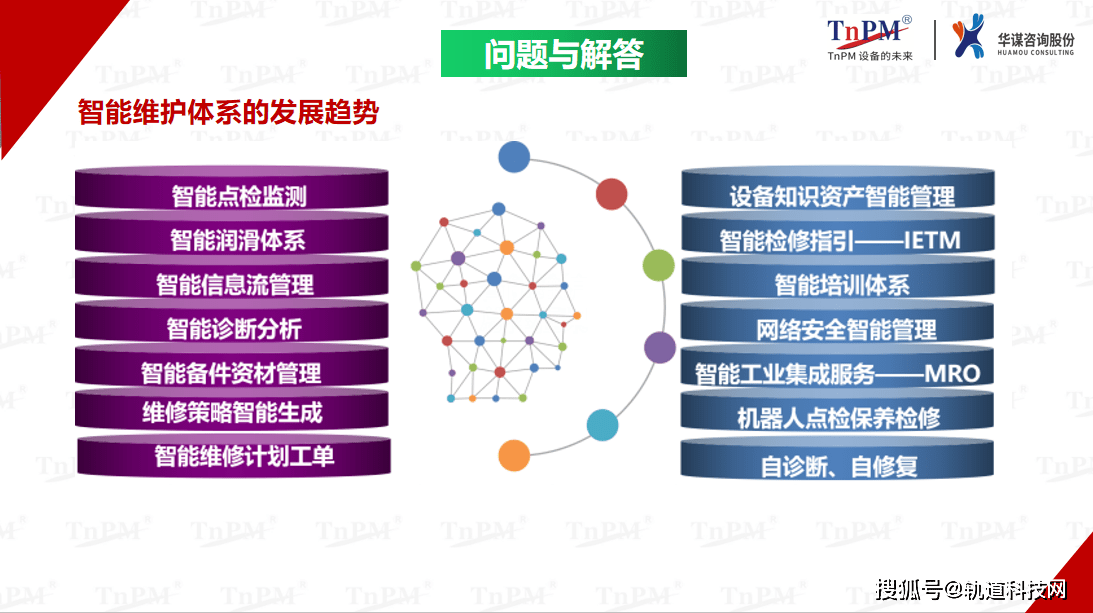 问题与解答

TnPM®
TnPM 设备的未来

华谋咨询股份
HUAMOU CONSULTING

智能维护体系的发展趋势

智能点检监测
智能润滑体系
智能信息流管理
智能诊断分析
智能备件资材管理
维修策略智能生成
智能维修计划工单

设备知识资产智能管理
智能检修指引——IETM
智能培训体系
网络安全智能管理
智能工业集成服务——MRO
机器人点检保养检修
自诊断、自修复

搜狐号@轨道科技网